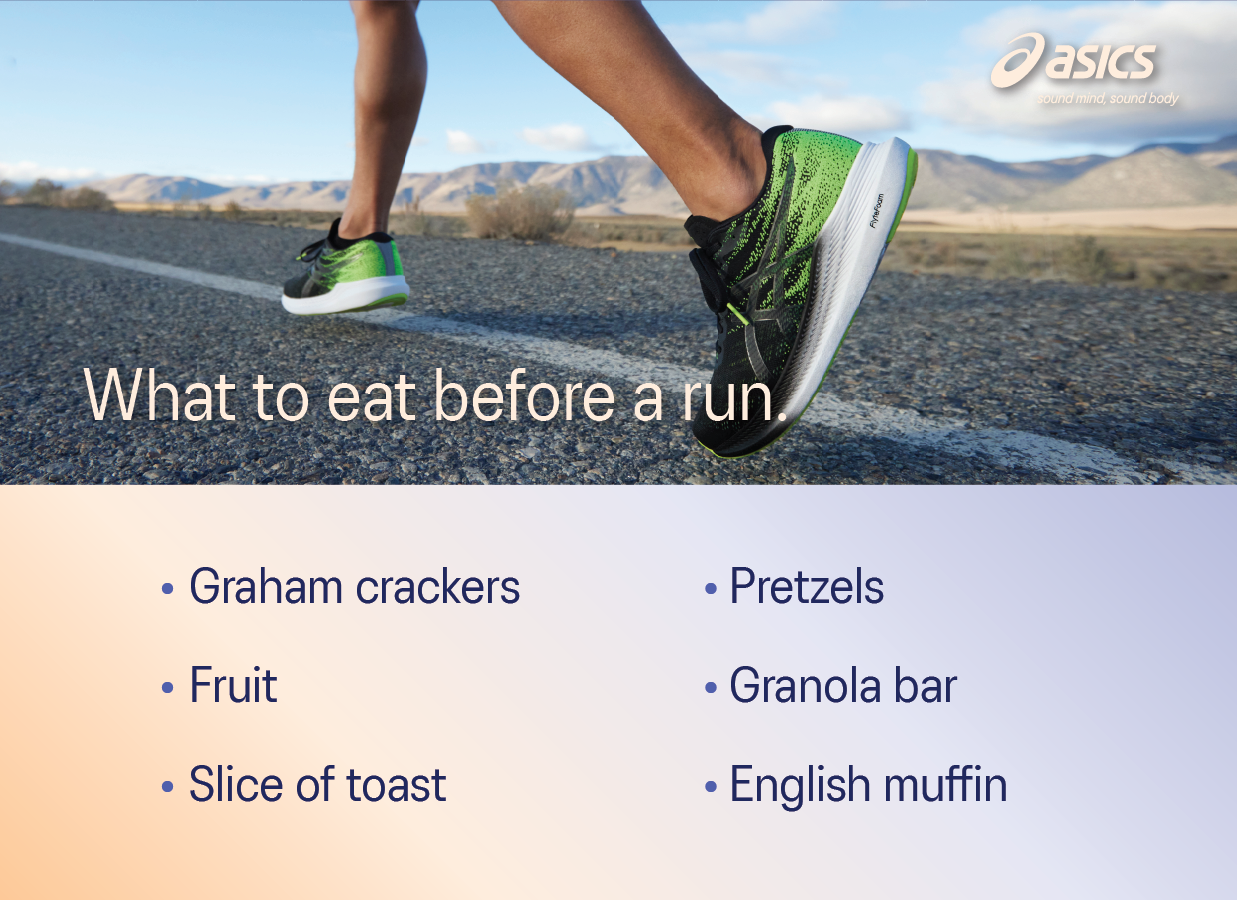 asics
sound mind, sound body

FlyteFoam

What to eat before a run.

• Graham crackers
• Fruit
• Slice of toast

• Pretzels
• Granola bar
• English muffin